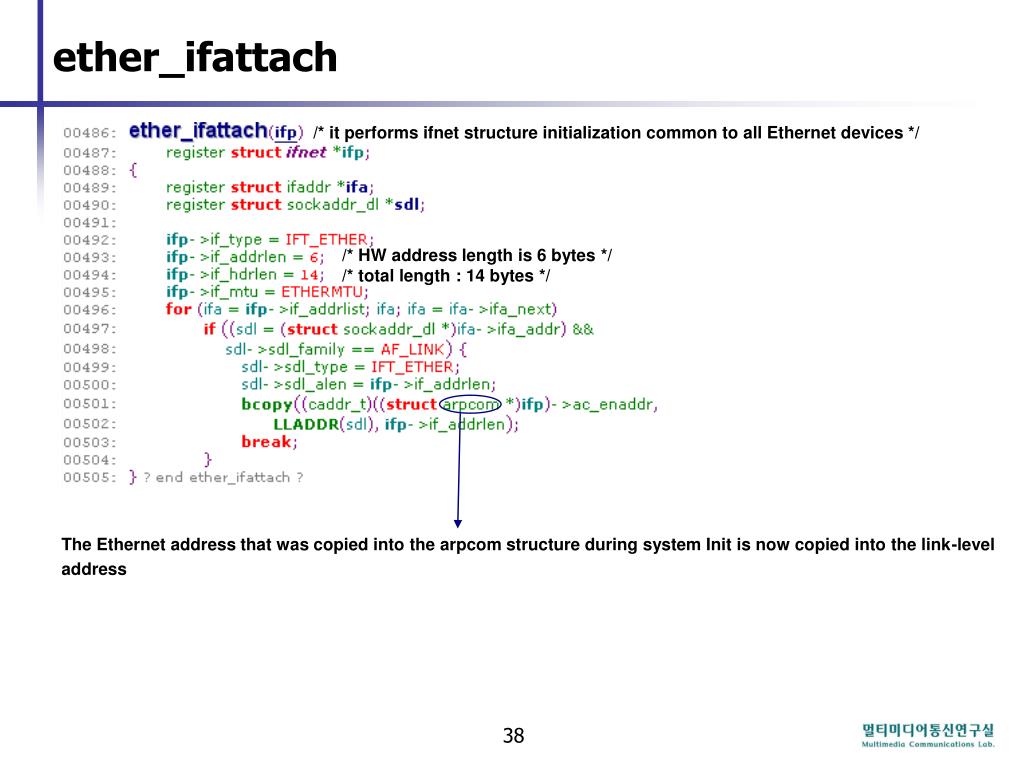 ether_ifattach

00486: ether_ifattach(ifp) /* it performs ifnet structure initialization common to all Ethernet devices */
00487: register struct ifnet *ifp;
00488: {
00489: register struct ifaddr *ifa;
00490: register struct sockaddr_dl *sdl;
00491:
00492: ifp- >if_type = IFT_ETHER;
00493: ifp- >if_addrlen = 6; /* HW address length is 6 bytes */
00494: ifp- >if_hdrlen = 14; /* total length : 14 bytes */
00495: ifp- >if_mtu = ETHERMTU;
00496: for (ifa = ifp- >if_addrlist; ifa; ifa = ifa- >ifa_next)
00497: if ((sdl = (struct sockaddr_dl *)ifa- >ifa_addr) &&
00498: sdl- >sdl_family == AF_LINK) {
00499: sdl- >sdl_type = IFT_ETHER;
00500: sdl- >sdl_alen = ifp- >if_addrlen;
00501: bcopy((caddr_t)((struct arpcom *)ifp)- >ac_enaddr,
00502: LLADDR(sdl), ifp- >if_addrlen);
00503: break;
00504: }
00505: } ? end ether_ifattach ?

The Ethernet address that was copied into the arpcom structure during system Init is now copied into the link-level address

38

멀티미디어통신연구실
Multimedia Communications Lab.